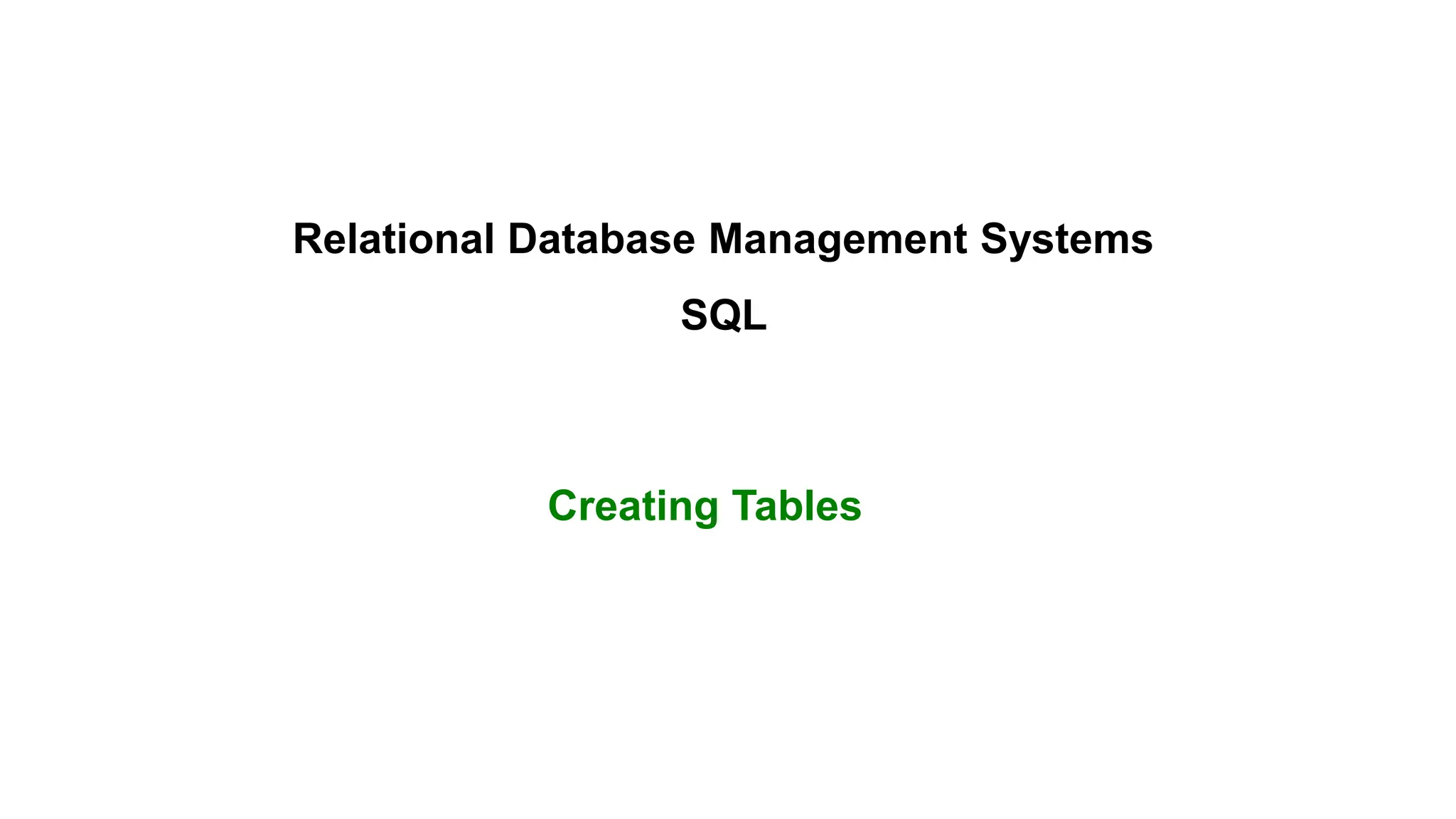 Relational Database Management Systems

SQL

Creating Tables